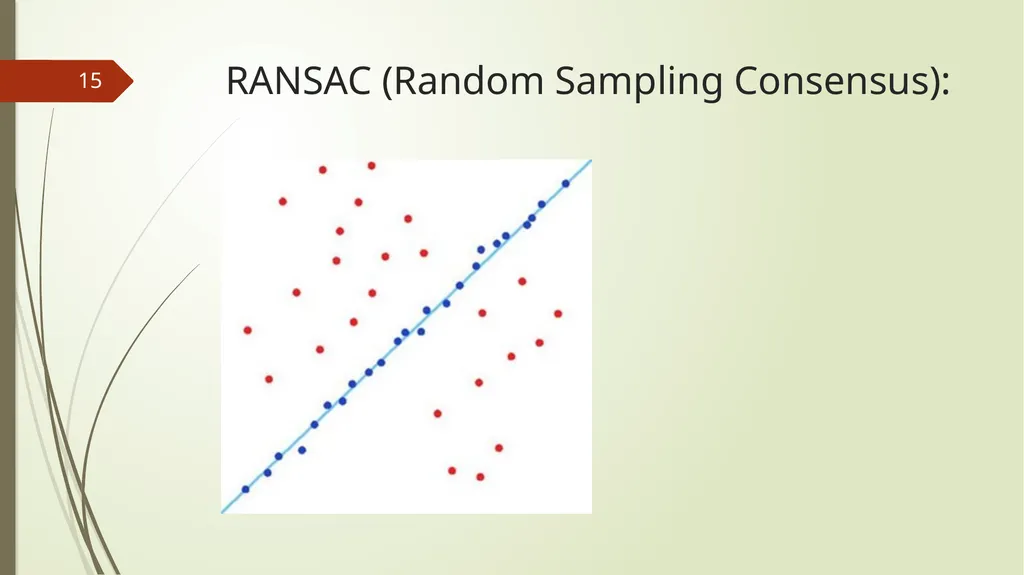 15

RANSAC (Random Sampling Consensus):